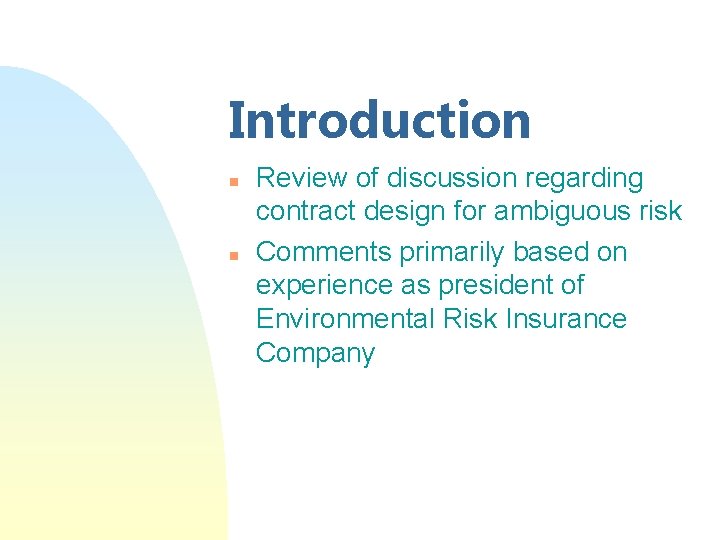 Introduction

- Review of discussion regarding contract design for ambiguous risk
- Comments primarily based on experience as president of Environmental Risk Insurance Company